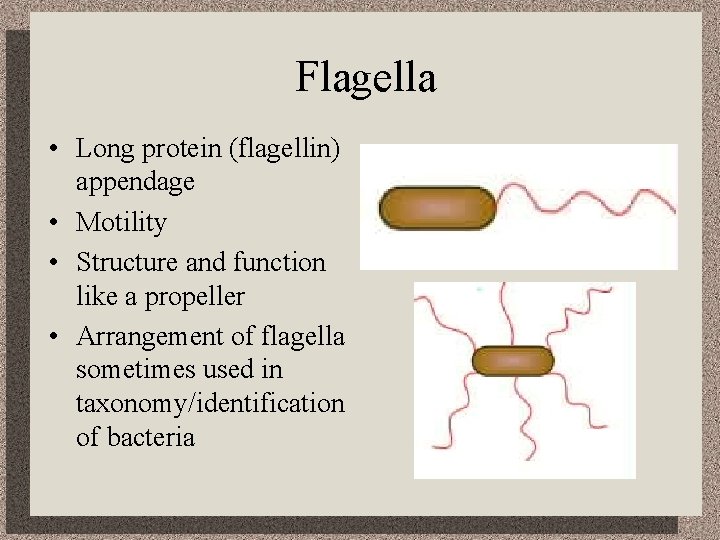 Flagella

• Long protein (flagellin) appendage
• Motility
• Structure and function like a propeller
• Arrangement of flagella sometimes used in taxonomy/identification of bacteria